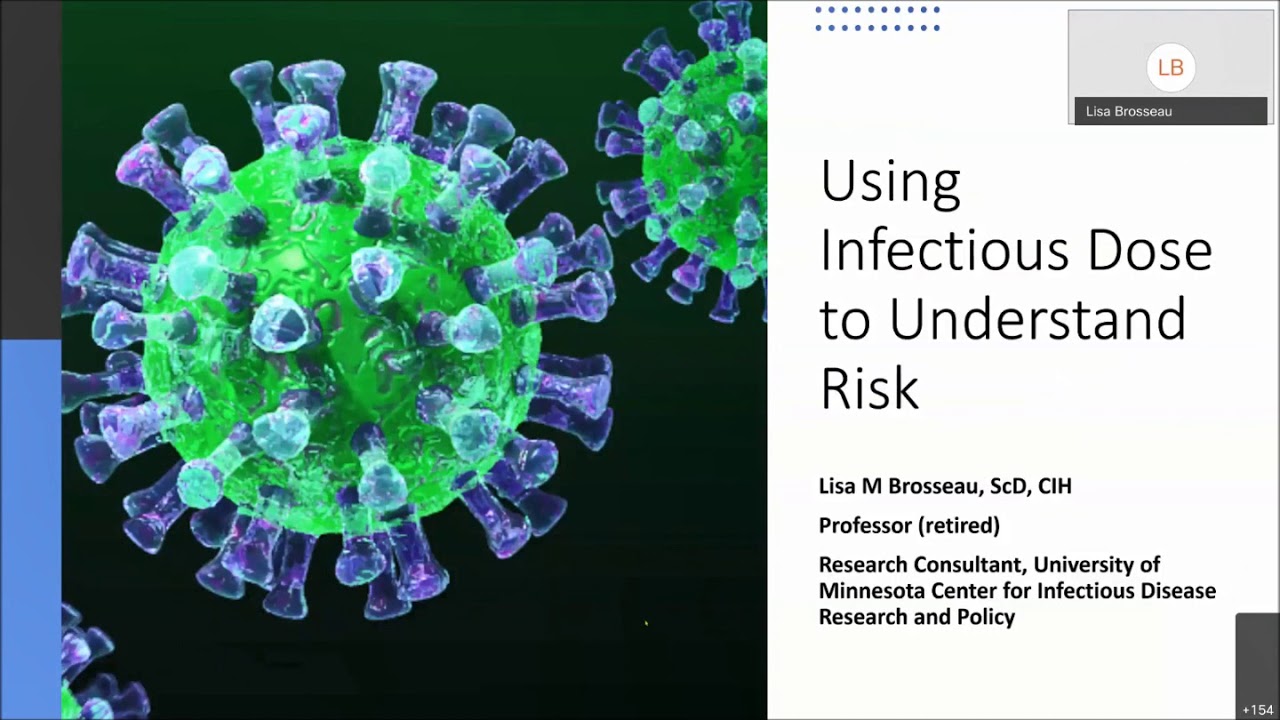 LB

Lisa Brosseau

Using Infectious Dose to Understand Risk

Lisa M Brosseau, ScD, CIH

Professor (retired)

Research Consultant, University of Minnesota Center for Infectious Disease Research and Policy

+154